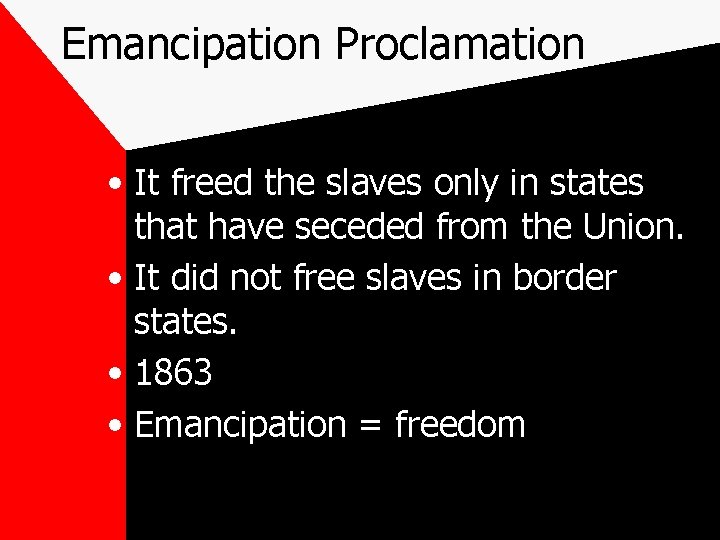 Emancipation Proclamation

• It freed the slaves only in states that have seceded from the Union.
• It did not free slaves in border states.
• 1863
• Emancipation = freedom